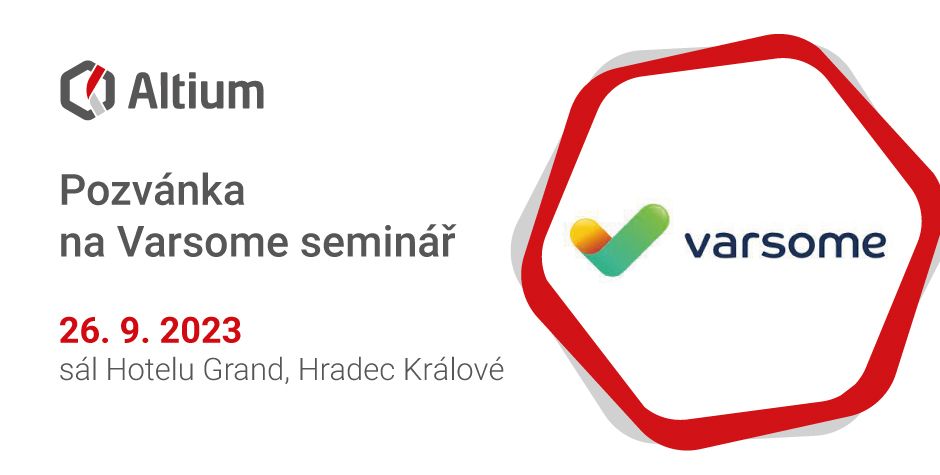 Altium

Pozvánka na Varsome seminář

26. 9. 2023
sál Hotelu Grand, Hradec Králové

varsome